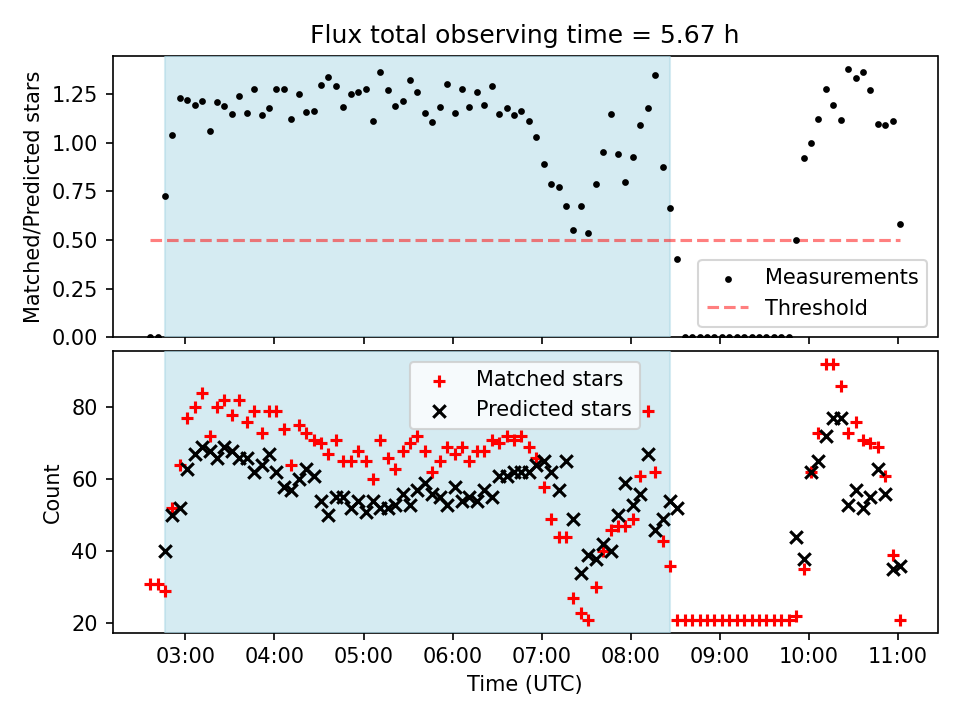 Flux total observing time = 5.67 h

Matched/Predicted stars

1.25
1.00
0.75
0.50
0.25
0.00

Measurements
Threshold

Count

80
60
40
20

Matched stars
Predicted stars

03:00 04:00 05:00 06:00 07:00 08:00 09:00 10:00 11:00

Time (UTC)